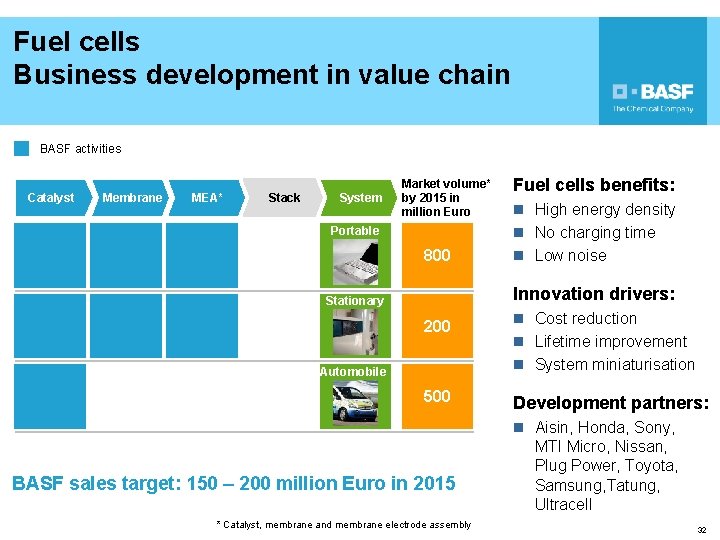 Fuel cells
Business development in value chain

BASF
The Chemical Company

BASF activities

Catalyst
Membrane
MEA*
Stack
System
Market volume* by 2015 in million Euro

Portable
800

Stationary
200

Automobile
500

BASF sales target: 150 – 200 million Euro in 2015

Fuel cells benefits:
High energy density
No charging time
Low noise

Innovation drivers:
Cost reduction
Lifetime improvement
System miniaturisation

Development partners:
Aisin, Honda, Sony, MTI Micro, Nissan, Plug Power, Toyota, Samsung,Tatung, Ultracell

* Catalyst, membrane and membrane electrode assembly

32